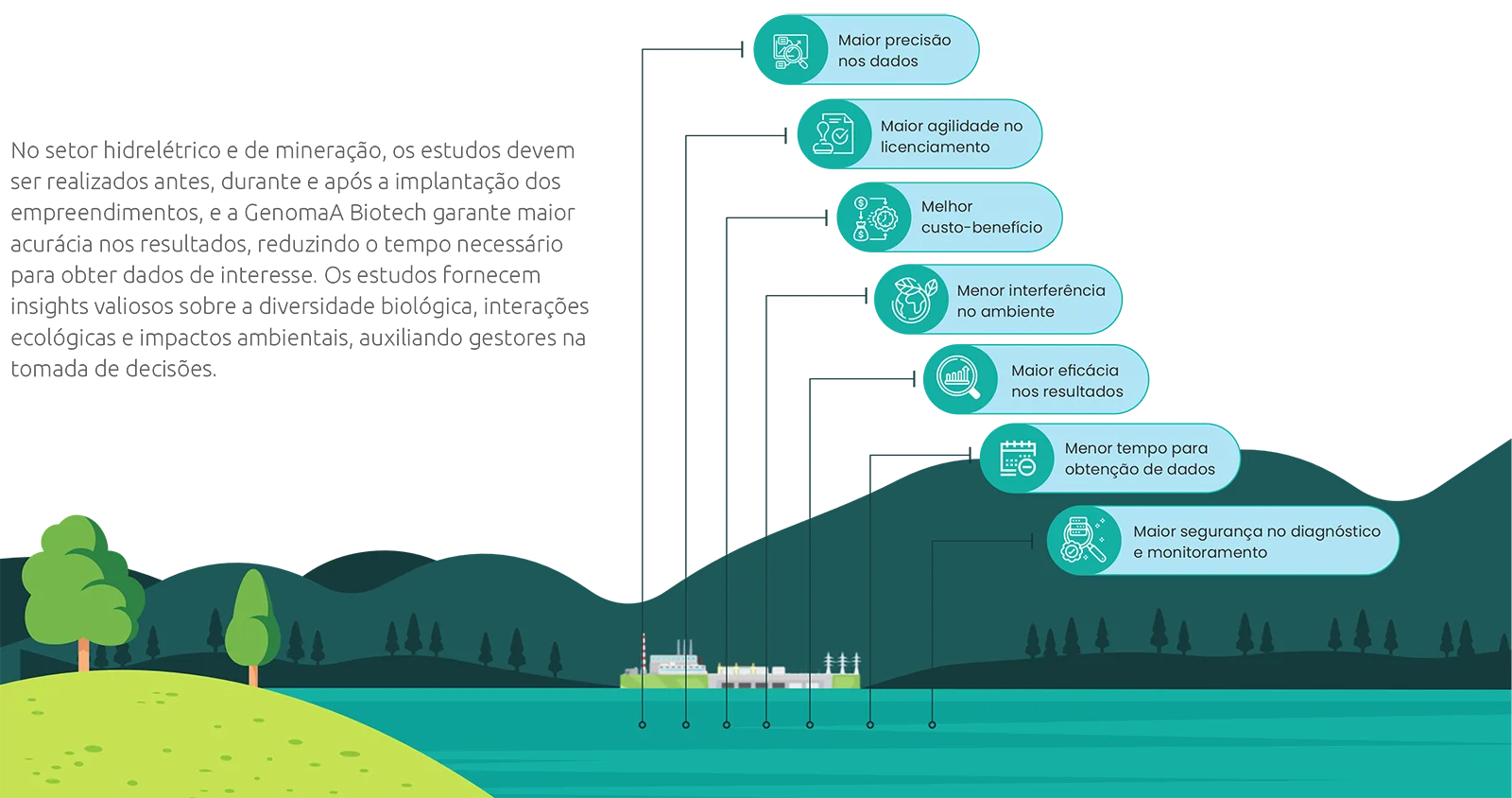 No setor hidrelétrico e de mineração, os estudos devem ser realizados antes, durante e após a implantação dos empreendimentos, e a GenomaA Biotech garante maior acurácia nos resultados, reduzindo o tempo necessário para obter dados de interesse. Os estudos fornecem insights valiosos sobre a diversidade biológica, interações ecológicas e impactos ambientais, auxiliando gestores na tomada de decisões.

Maior precisão nos dados

Maior agilidade no licenciamento

Melhor custo-benefício

Menor interferência no ambiente

Maior eficácia nos resultados

Menor tempo para obtenção de dados

Maior segurança no diagnóstico e monitoramento